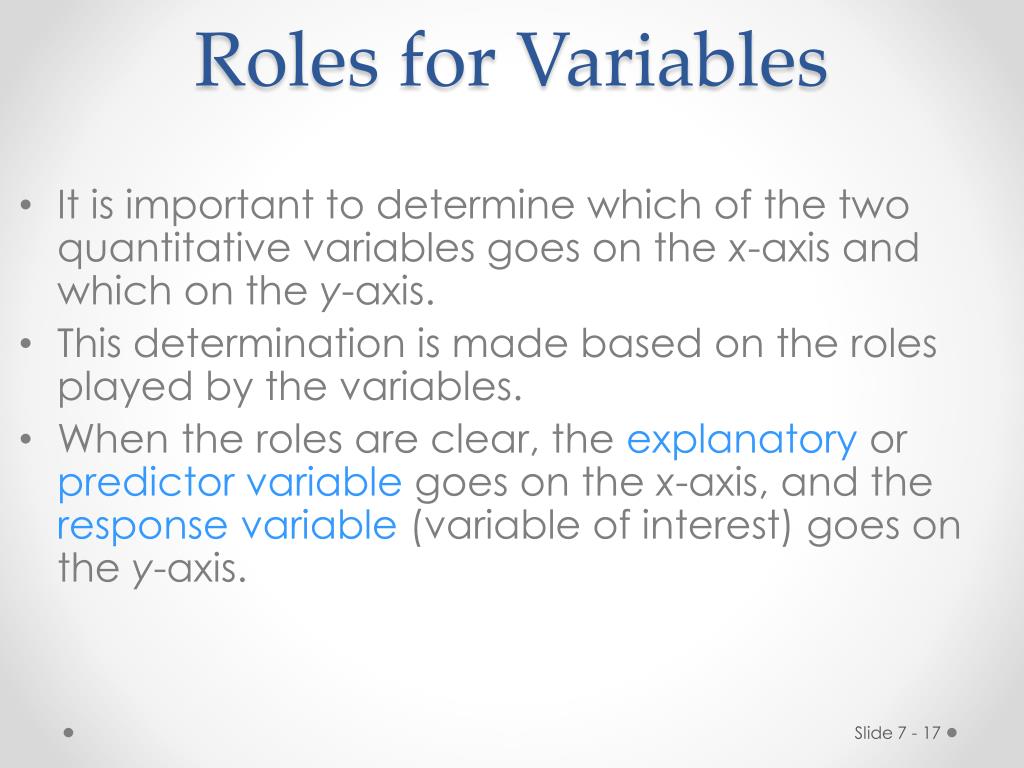 Roles for Variables

• It is important to determine which of the two quantitative variables goes on the x-axis and which on the y-axis.
• This determination is made based on the roles played by the variables.
• When the roles are clear, the explanatory or predictor variable goes on the x-axis, and the response variable (variable of interest) goes on the y-axis.

Slide 7 - 17